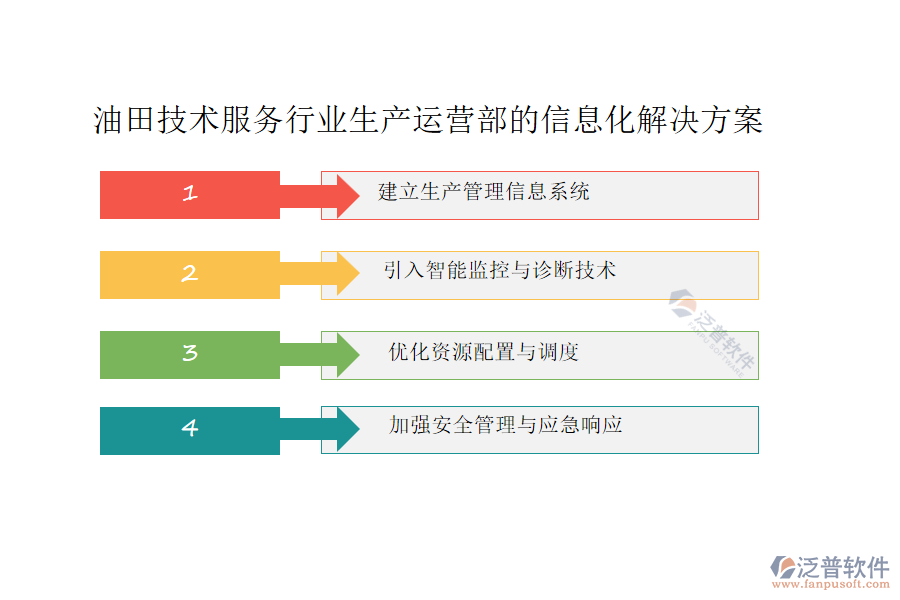 油田技术服务行业生产运营部的信息化解决方案

1 建立生产管理信息系统

2 引入智能监控与诊断技术

3 优化资源配置与调度

4 加强安全管理与应急响应

泛普软件
FANPU SOFTWARE

泛普软件
www.fanpusoft.com